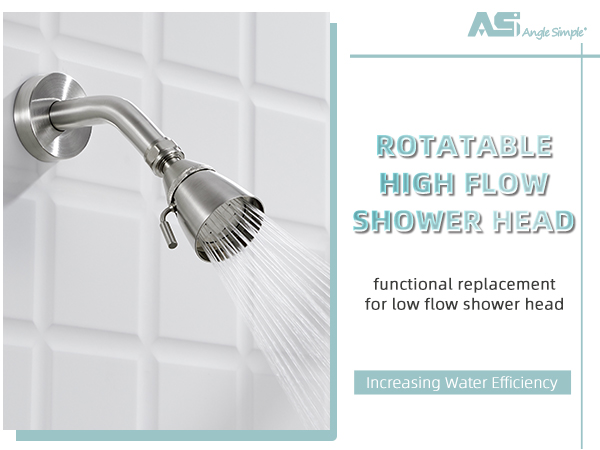 ASi Angle Simple®

ROTATABLE HIGH FLOW SHOWER HEAD

functional replacement for low flow shower head

Increasing Water Efficiency